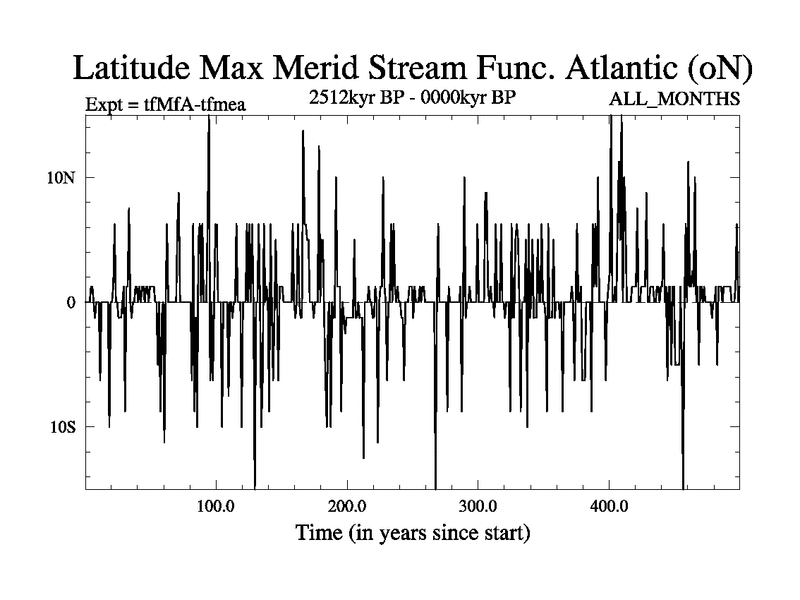 Latitude Max Merid Stream Func. Atlantic (oN)

Expt = tfMfA-tfmea

2512kyr BP - 0000kyr BP

ALL_MONTHS

10N

0

10S

100.0

200.0

300.0

400.0

Time (in years since start)